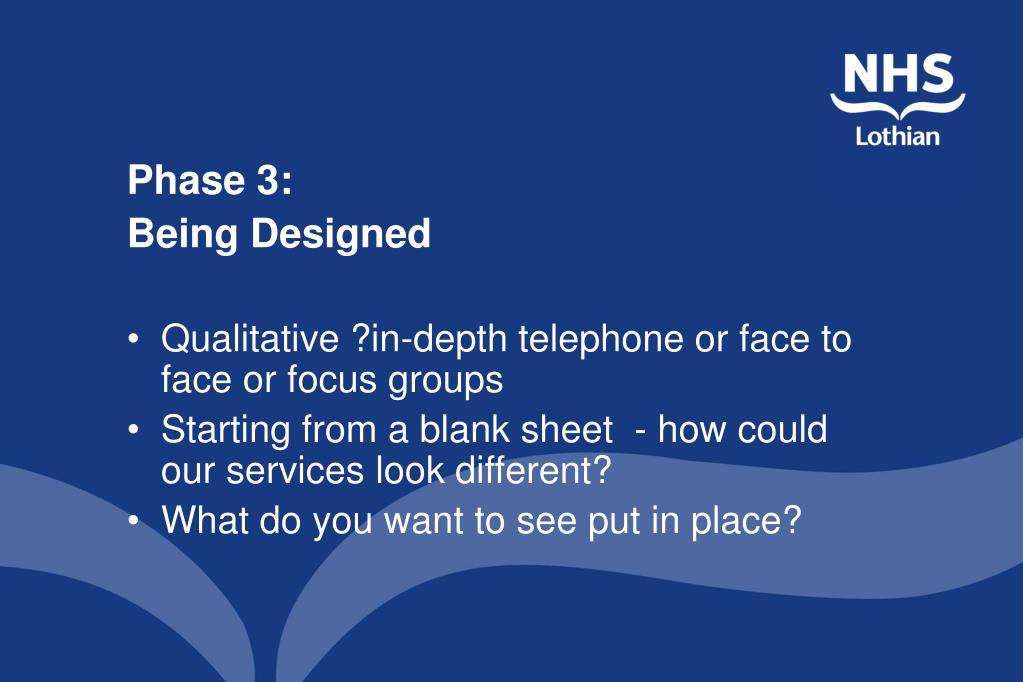 NHS
Lothian

Phase 3:
Being Designed

• Qualitative ?in-depth telephone or face to face or focus groups
• Starting from a blank sheet - how could our services look different?
• What do you want to see put in place?